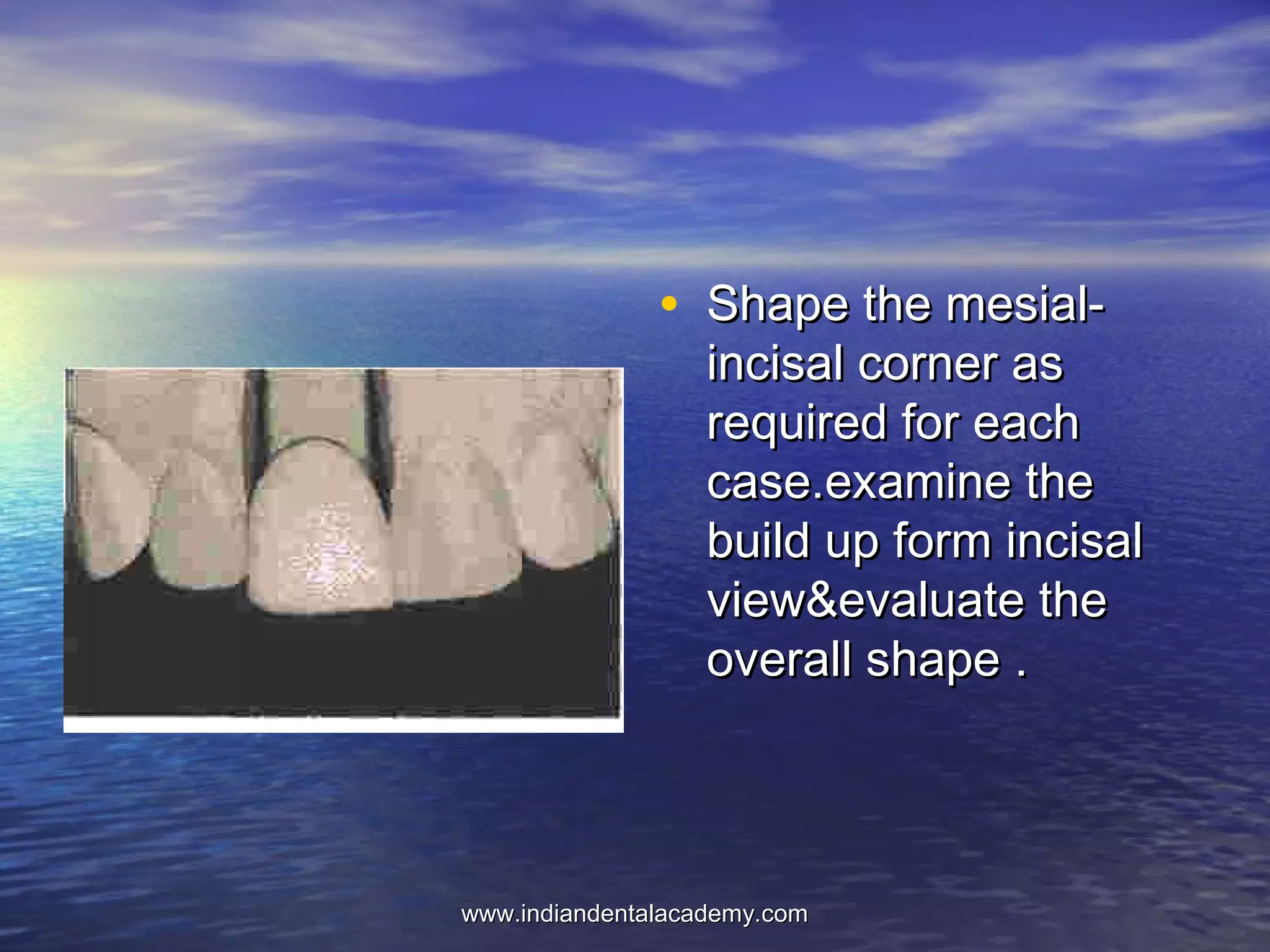 • Shape the mesial-incisal corner as required for each case.examine the build up form incisal view&evaluate the overall shape .

www.indiandentalacademy.com